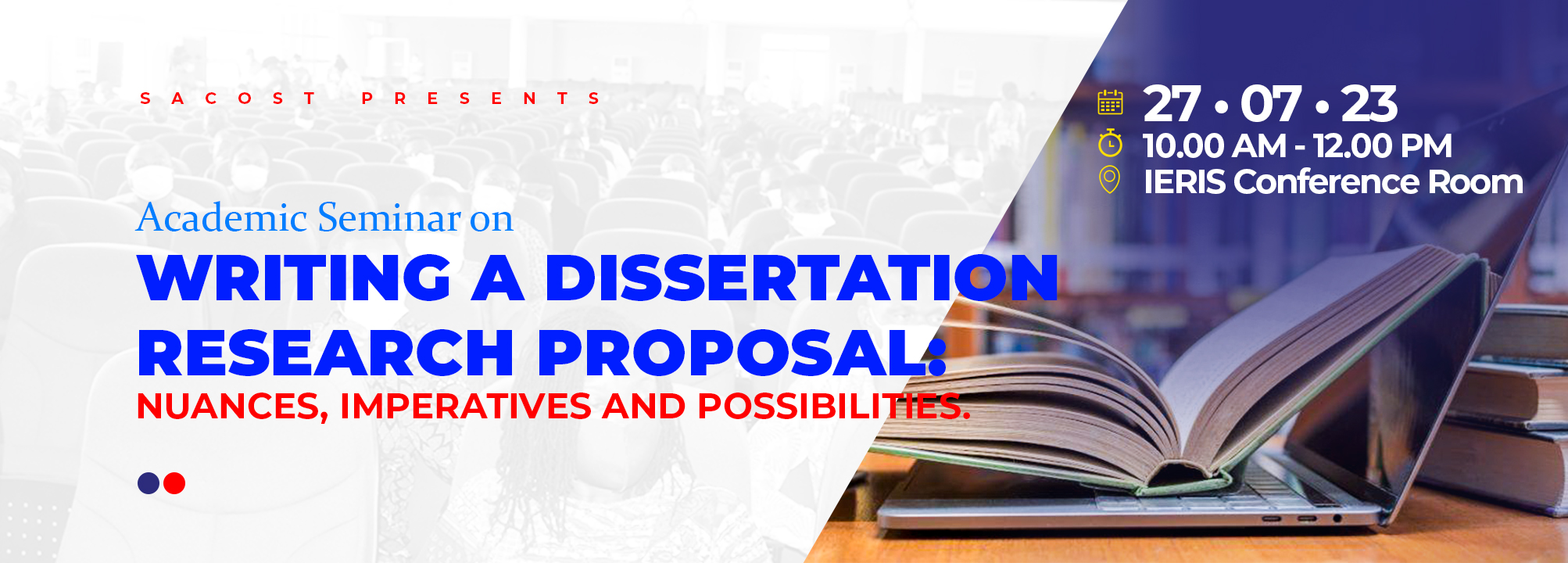 SACOST PRESENTS

27 • 07 • 23
10.00 AM - 12.00 PM
IERIS Conference Room

Academic Seminar on
WRITING A DISSERTATION RESEARCH PROPOSAL:
NUANCES, IMPERATIVES AND POSSIBILITIES.